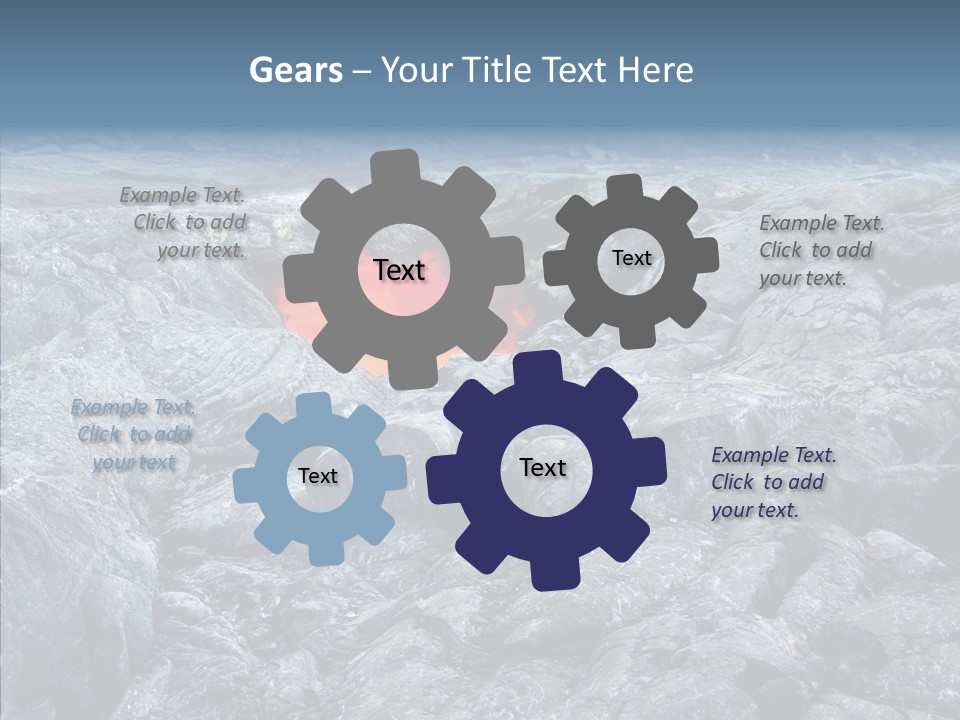 Gears – Your Title Text Here

Example Text. Click to add your text.

Text

Text

Example Text. Click to add your text.

Example Text. Click to add your text

Text

Text

Example Text. Click to add your text.